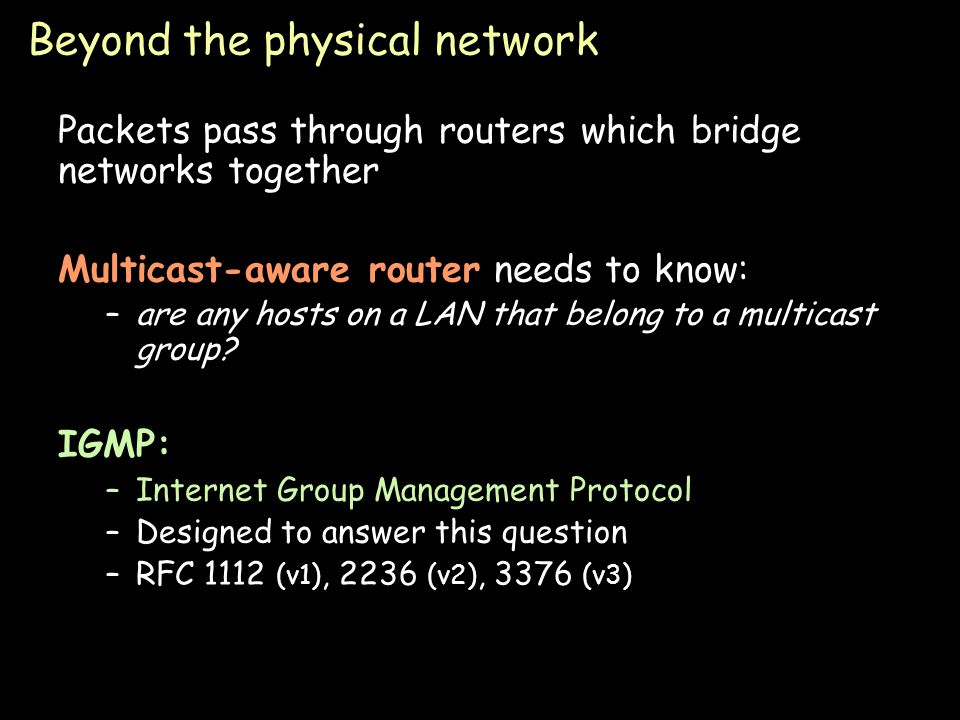 Beyond the physical network

Packets pass through routers which bridge networks together

Multicast-aware router needs to know:
– are any hosts on a LAN that belong to a multicast group?

IGMP:
– Internet Group Management Protocol
– Designed to answer this question
– RFC 1112 (v1), 2236 (v2), 3376 (v3)